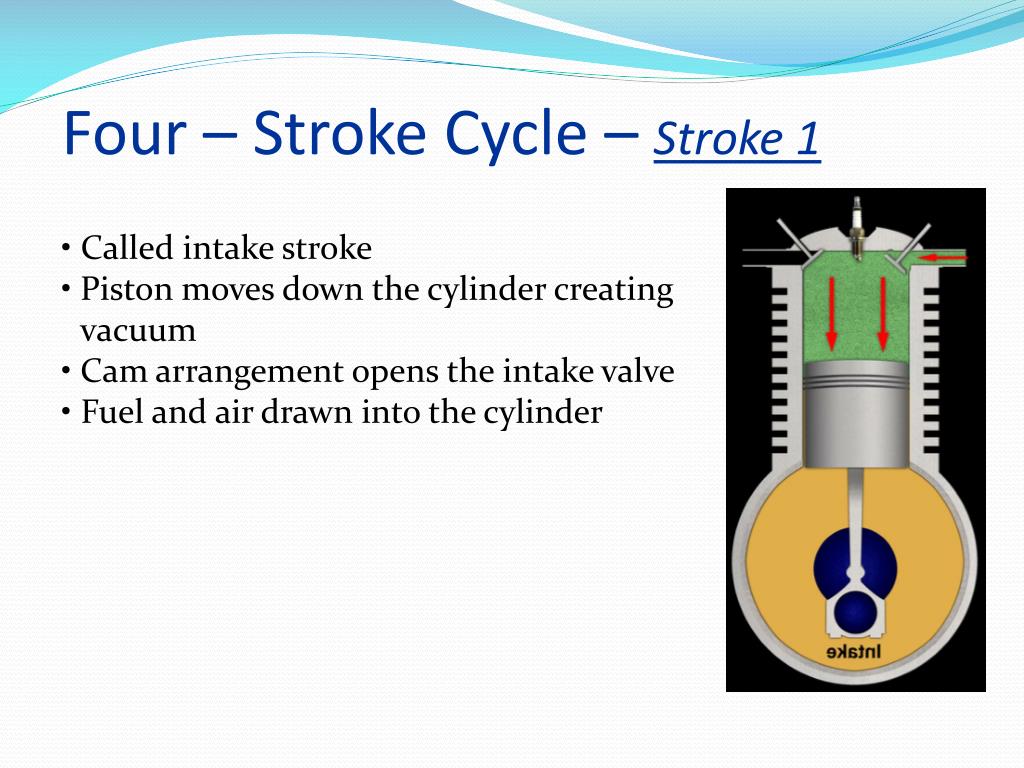 Four – Stroke Cycle – Stroke 1

• Called intake stroke
• Piston moves down the cylinder creating vacuum
• Cam arrangement opens the intake valve
• Fuel and air drawn into the cylinder

Intake